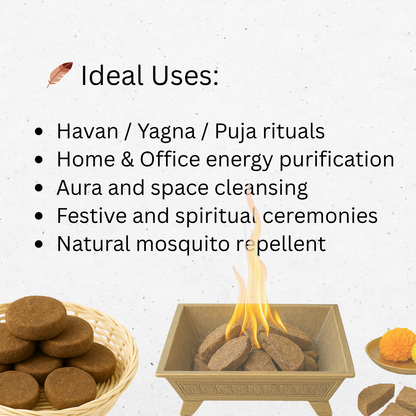 Ideal Uses:

- Havan / Yagna / Puja rituals
- Home & Office energy purification
- Aura and space cleansing
- Festive and spiritual ceremonies
- Natural mosquito repellent